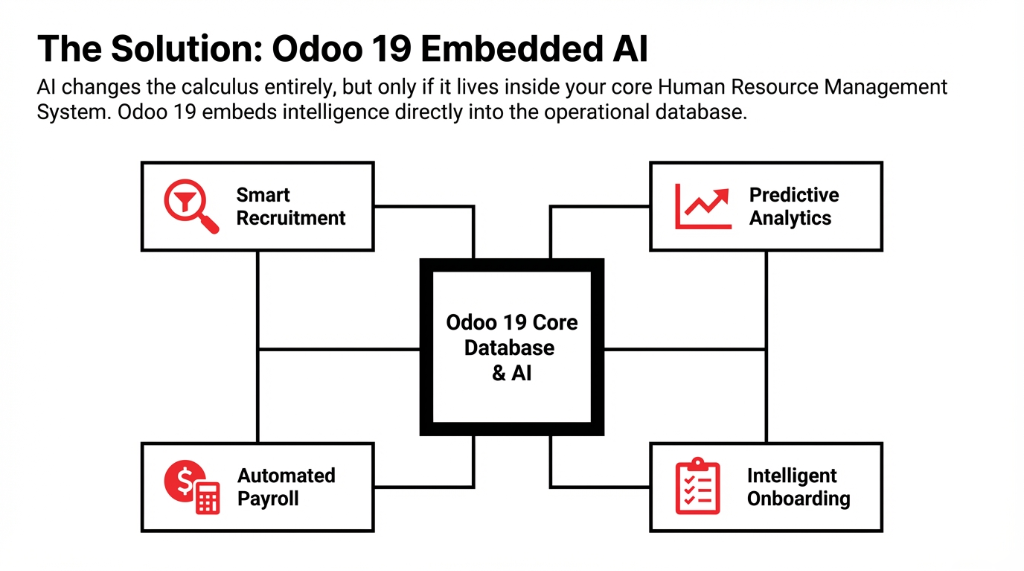 The Solution: Odoo 19 Embedded AI

AI changes the calculus entirely, but only if it lives inside your core Human Resource Management System. Odoo 19 embeds intelligence directly into the operational database.

Smart Recruitment

Predictive Analytics

Odoo 19 Core Database & AI

Automated Payroll

Intelligent Onboarding